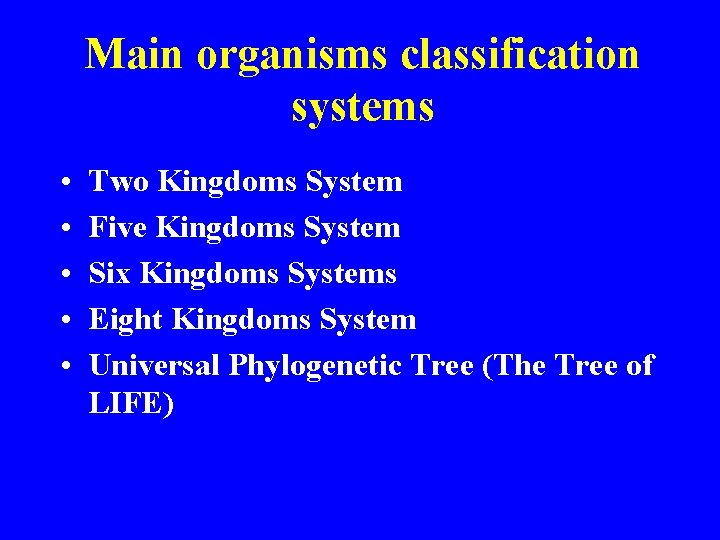 Main organisms classification systems

• Two Kingdoms System
• Five Kingdoms System
• Six Kingdoms Systems
• Eight Kingdoms System
• Universal Phylogenetic Tree (The Tree of LIFE)